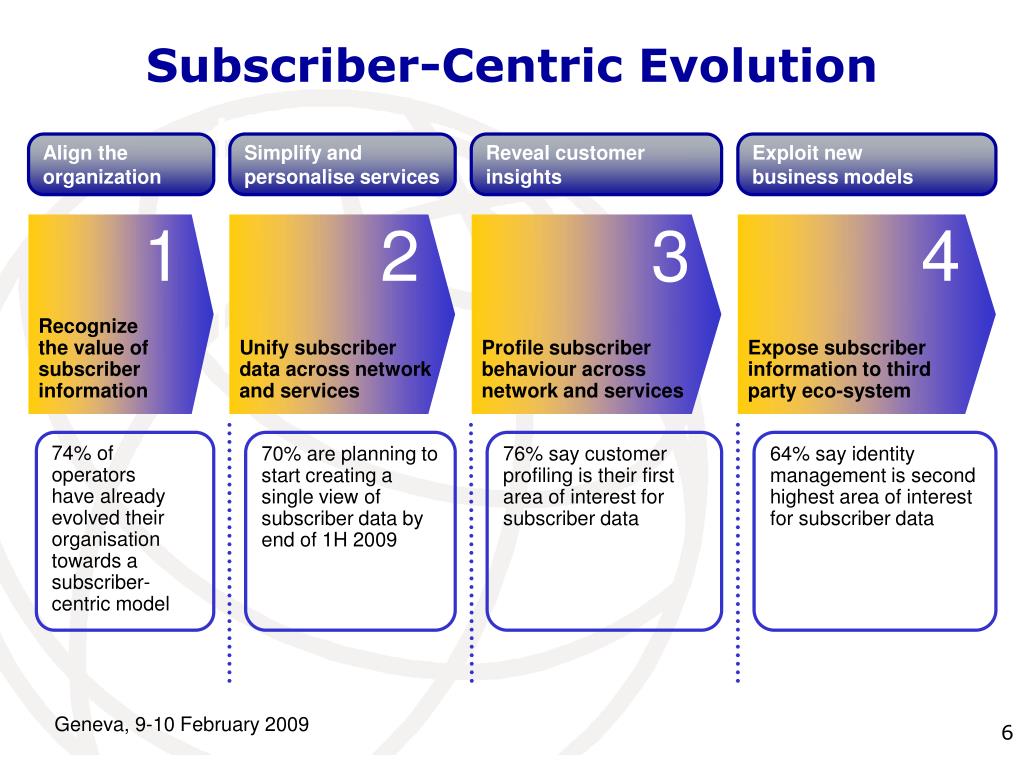 Subscriber-Centric Evolution

Align the organization

1

Recognize the value of subscriber information

74% of operators have already evolved their organisation towards a subscriber-centric model

Simplify and personalise services

2

Unify subscriber data across network and services

70% are planning to start creating a single view of subscriber data by end of 1H 2009

Reveal customer insights

3

Profile subscriber behaviour across network and services

76% say customer profiling is their first area of interest for subscriber data

Exploit new business models

4

Expose subscriber information to third party eco-system

64% say identity management is second highest area of interest for subscriber data

Geneva, 9-10 February 2009

6